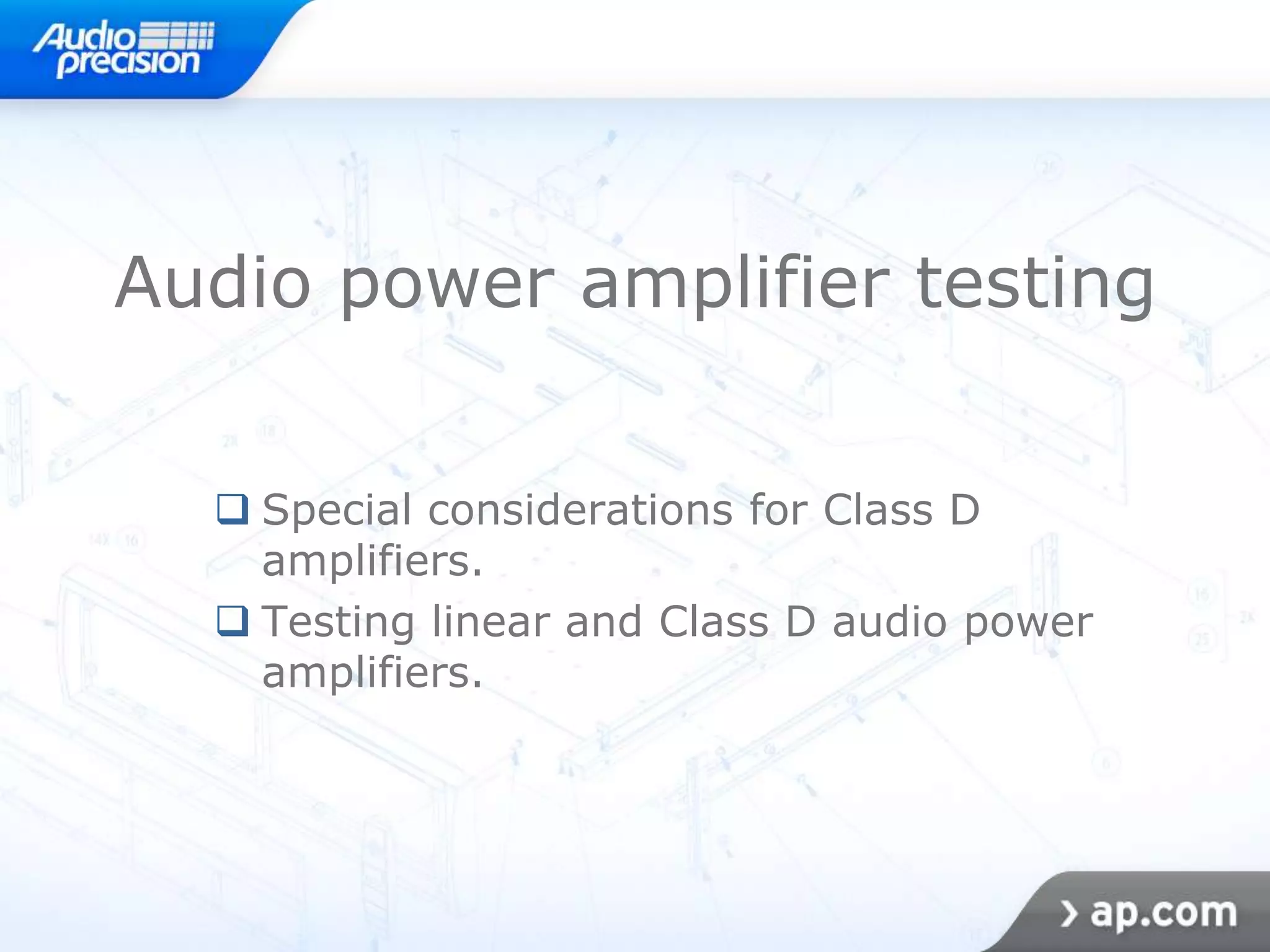 Audio precision

Audio power amplifier testing

❑ Special considerations for Class D amplifiers.
❑ Testing linear and Class D audio power amplifiers.

› ap.com